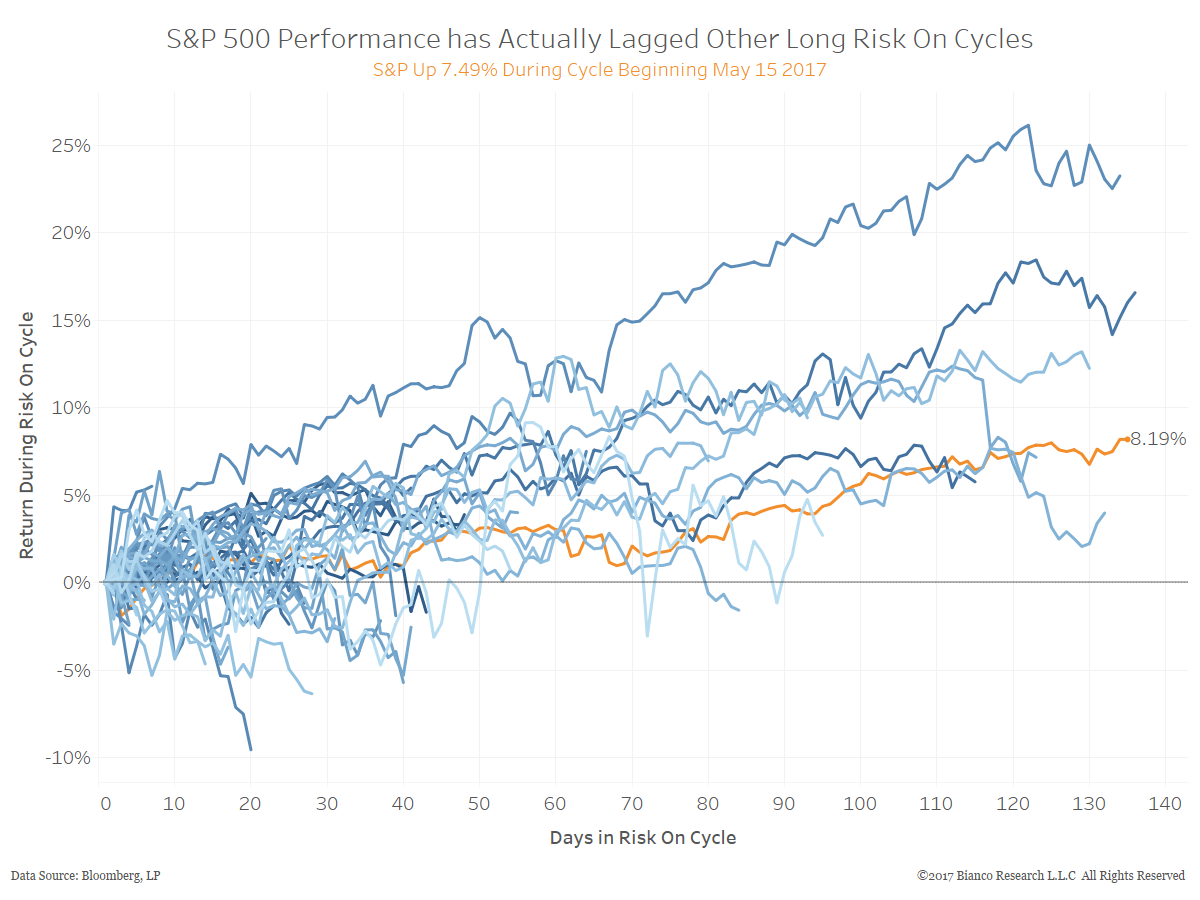 S&P 500 Performance has Actually Lagged Other Long Risk On Cycles
S&P Up 7.49% During Cycle Beginning May 15 2017

Return During Risk On Cycle

25%
20%
15%
10%
5%
0%
-5%
-10%

8.19%

0 10 20 30 40 50 60 70 80 90 100 110 120 130 140

Days in Risk On Cycle

Data Source: Bloomberg, LP

©2017 Bianco Research L.L.C All Rights Reserved